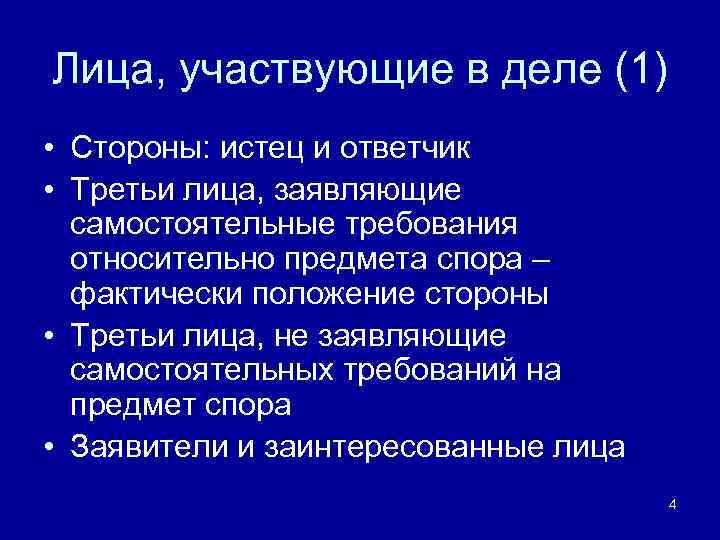 Лица, участвующие в деле (1)

• Стороны: истец и ответчик
• Третьи лица, заявляющие самостоятельные требования относительно предмета спора – фактически положение стороны
• Третьи лица, не заявляющие самостоятельных требований на предмет спора
• Заявители и заинтересованные лица

4